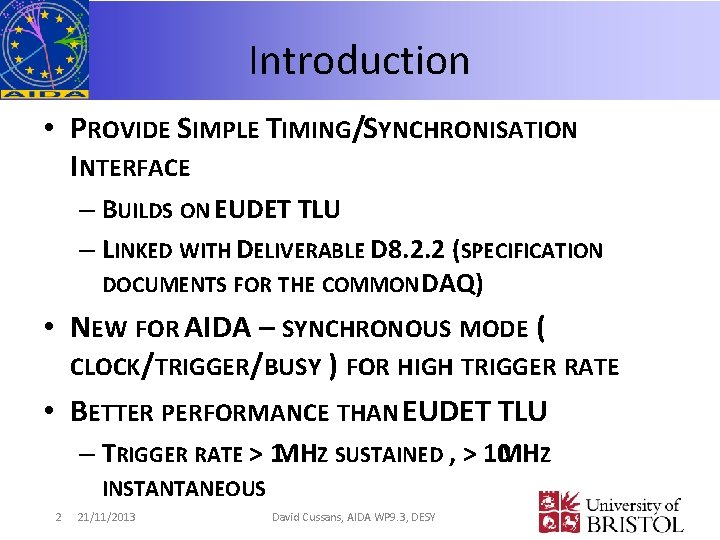 AIDA

Introduction

• PROVIDE SIMPLE TIMING/SYNCHRONISATION INTERFACE

– BUILDS ON EUDET TLU

– LINKED WITH DELIVERABLE D8.2.2 (SPECIFICATION DOCUMENTS FOR THE COMMON DAQ)

• NEW FOR AIDA – SYNCHRONOUS MODE ( CLOCK/TRIGGER/BUSY ) FOR HIGH TRIGGER RATE

• BETTER PERFORMANCE THAN EUDET TLU

– TRIGGER RATE > 1MHZ SUSTAINED , > 10MHZ INSTANTANEOUS

2 21/11/2013 David Cussans, AIDA WP9.3, DESY

University of BRISTOL